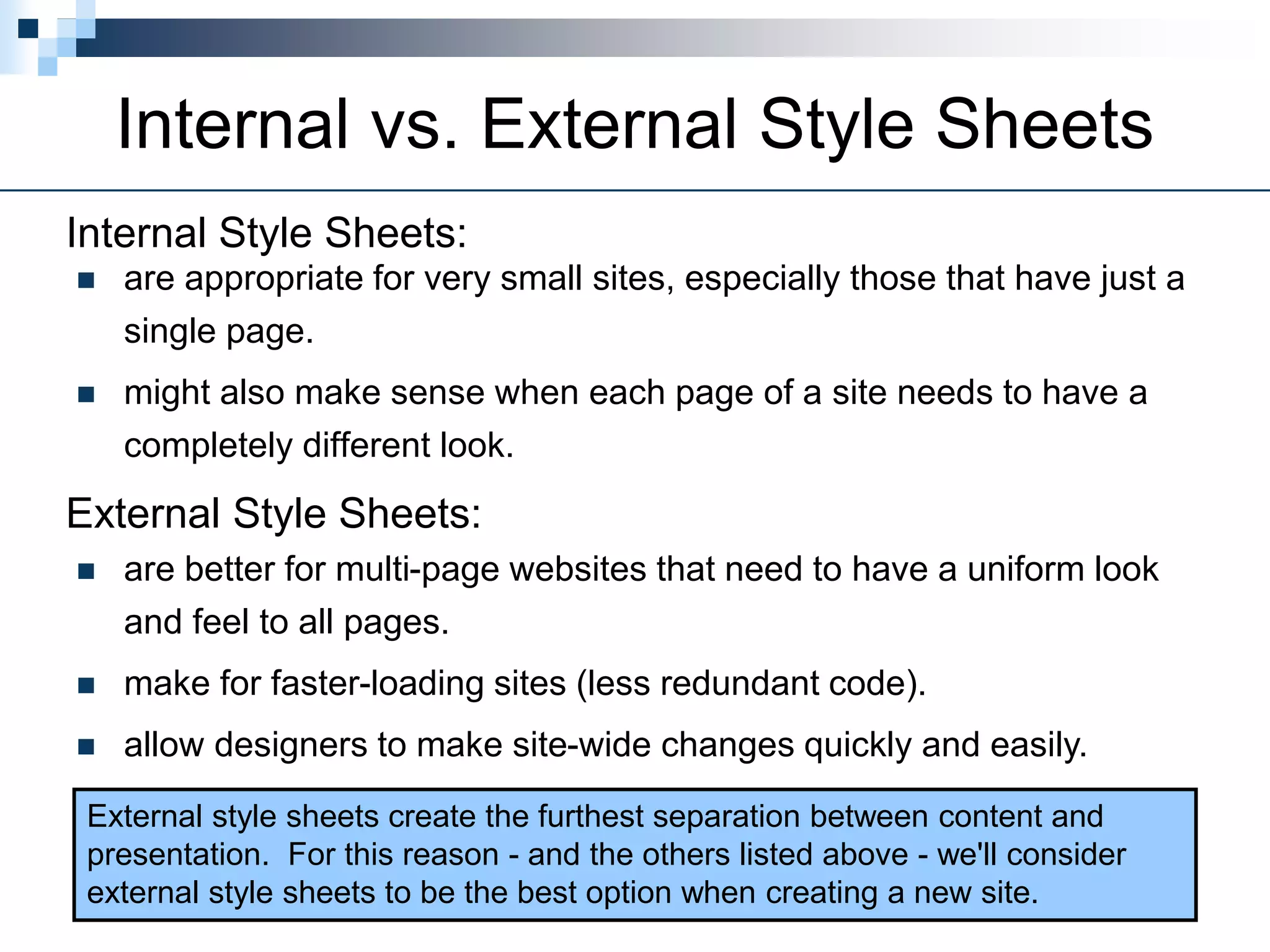 Internal vs. External Style Sheets

Internal Style Sheets:

■ are appropriate for very small sites, especially those that have just a single page.

■ might also make sense when each page of a site needs to have a completely different look.

External Style Sheets:

■ are better for multi-page websites that need to have a uniform look and feel to all pages.

■ make for faster-loading sites (less redundant code).

■ allow designers to make site-wide changes quickly and easily.

External style sheets create the furthest separation between content and presentation. For this reason - and the others listed above - we'll consider external style sheets to be the best option when creating a new site.